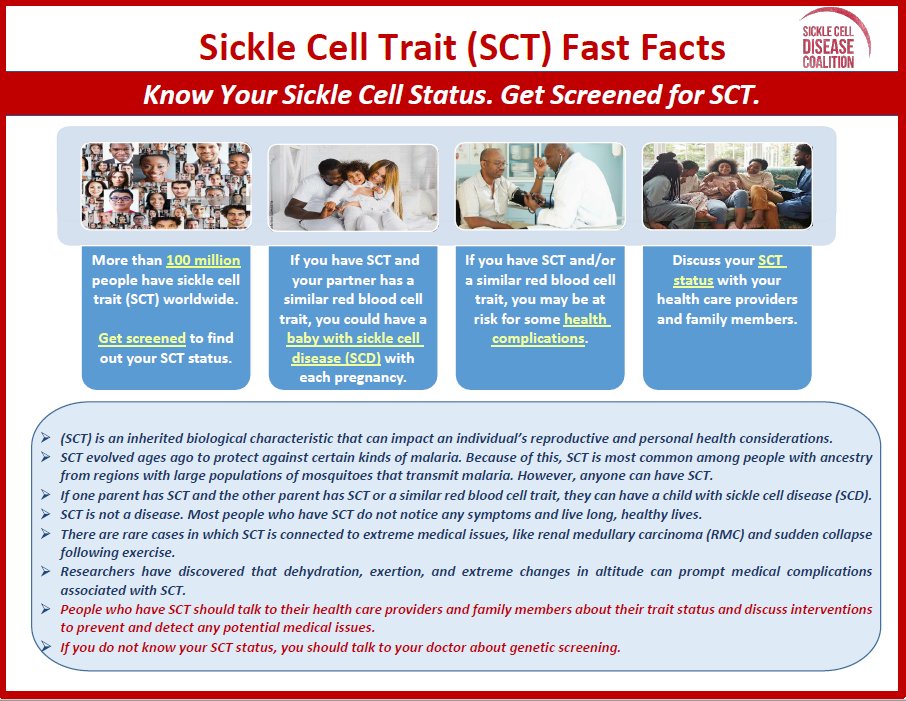 Sickle Cell Trait (SCT) Fast Facts

SICKLE CELL DISEASE COALITION

Know Your Sickle Cell Status. Get Screened for SCT.

More than 100 million people have sickle cell trait (SCT) worldwide.

Get screened to find out your SCT status.

If you have SCT and your partner has a similar red blood cell trait, you could have a baby with sickle cell disease (SCD) with each pregnancy.

If you have SCT and/or a similar red blood cell trait, you may be at risk for some health complications.

Discuss your SCT status with your health care providers and family members.

➢ (SCT) is an inherited biological characteristic that can impact an individual's reproductive and personal health considerations.
➢ SCT evolved ages ago to protect against certain kinds of malaria. Because of this, SCT is most common among people with ancestry from regions with large populations of mosquitoes that transmit malaria. However, anyone can have SCT.
➢ If one parent has SCT and the other parent has SCT or a similar red blood cell trait, they can have a child with sickle cell disease (SCD).
➢ SCT is not a disease. Most people who have SCT do not notice any symptoms and live long, healthy lives.
➢ There are rare cases in which SCT is connected to extreme medical issues, like renal medullary carcinoma (RMC) and sudden collapse following exercise.
➢ Researchers have discovered that dehydration, exertion, and extreme changes in altitude can prompt medical complications associated with SCT.
➢ People who have SCT should talk to their health care providers and family members about their trait status and discuss interventions to prevent and detect any potential medical issues.
➢ If you do not know your SCT status, you should talk to your doctor about genetic screening.